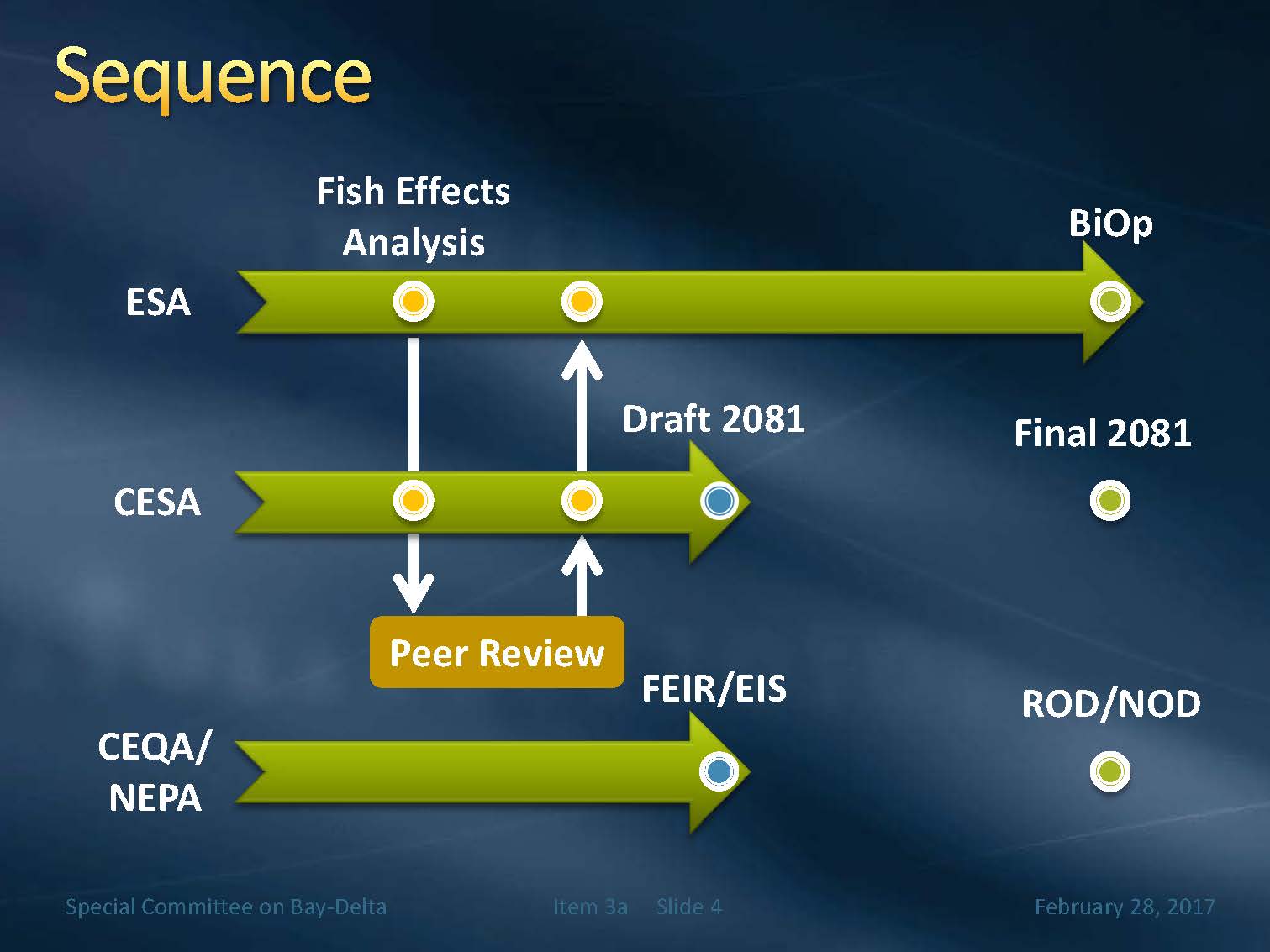 Sequence

Fish Effects Analysis

BiOp

ESA

Draft 2081

Final 2081

CESA

Peer Review

FEIR/EIS

ROD/NOD

CEQA/ NEPA

Special Committee on Bay-Delta

Item 3a Slide 4

February 28, 2017